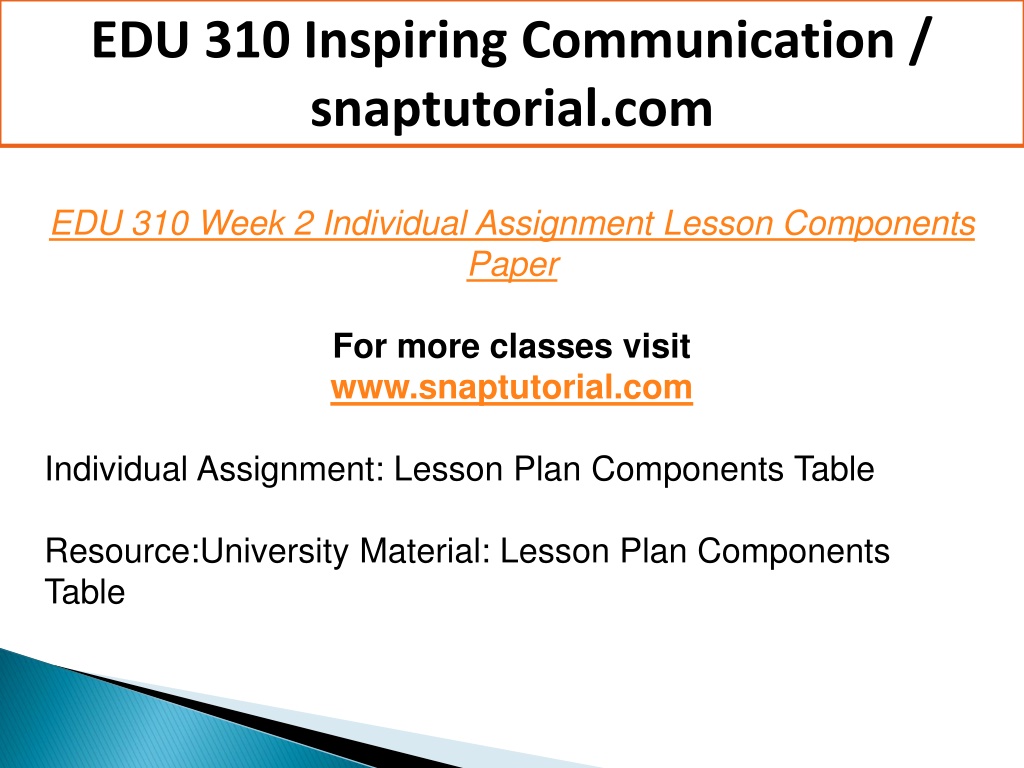 EDU 310 Inspiring Communication / snaptutorial.com

EDU 310 Week 2 Individual Assignment Lesson Components Paper

For more classes visit
www.snaptutorial.com

Individual Assignment: Lesson Plan Components Table

Resource:University Material: Lesson Plan Components Table